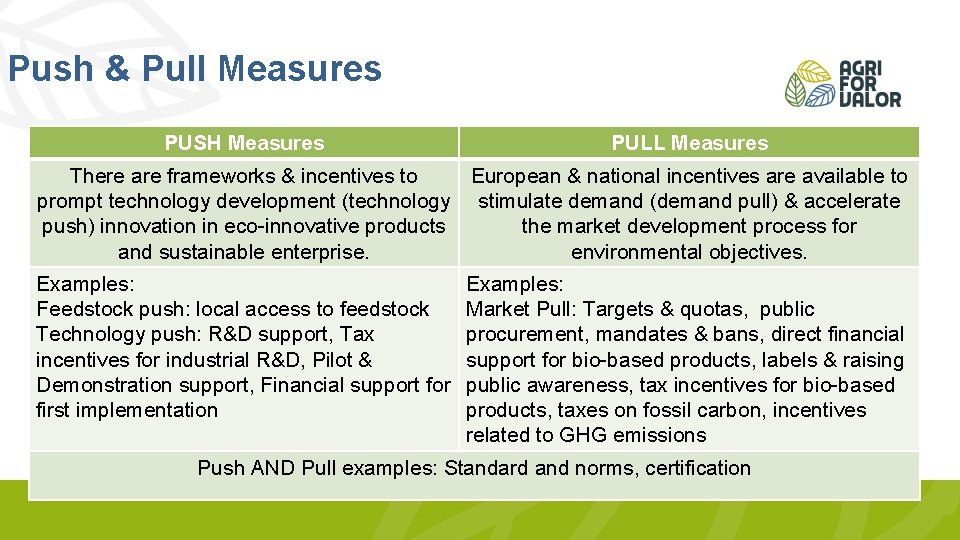 Push & Pull Measures

AGRI FOR VALOR

| PUSH Measures | PULL Measures |
|---|---|
| There are frameworks & incentives to prompt technology development (technology push) innovation in eco-innovative products and sustainable enterprise. | European & national incentives are available to stimulate demand (demand pull) & accelerate the market development process for environmental objectives. |
| Examples: Feedstock push: local access to feedstock Technology push: R&D support, Tax incentives for industrial R&D, Pilot & Demonstration support, Financial support for first implementation | Examples: Market Pull: Targets & quotas, public procurement, mandates & bans, direct financial support for bio-based products, labels & raising public awareness, tax incentives for bio-based products, taxes on fossil carbon, incentives related to GHG emissions |
| Push AND Pull examples: Standard and norms, certification | |